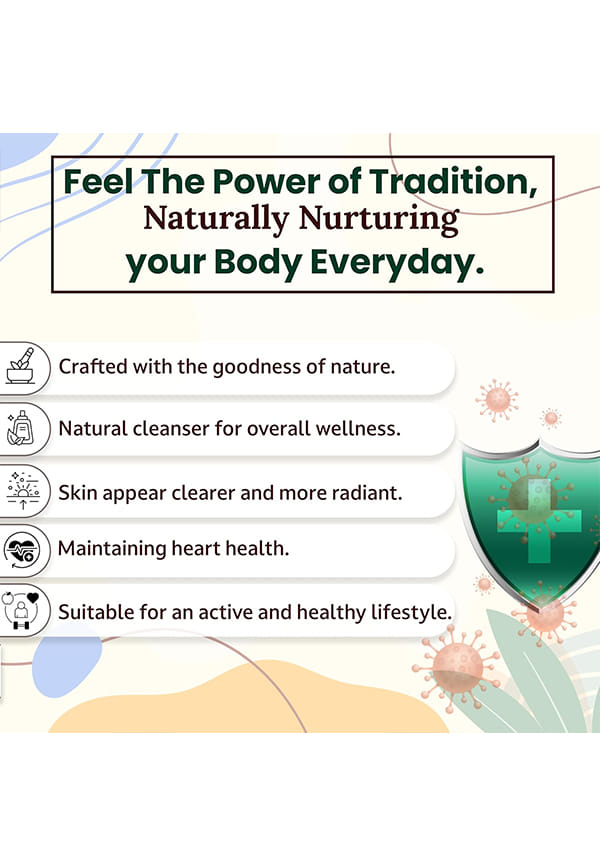 Feel The Power of Tradition, Naturally Nurturing your Body Everyday.

Crafted with the goodness of nature.

Natural cleanser for overall wellness.

Skin appear clearer and more radiant.

Maintaining heart health.

Suitable for an active and healthy lifestyle.